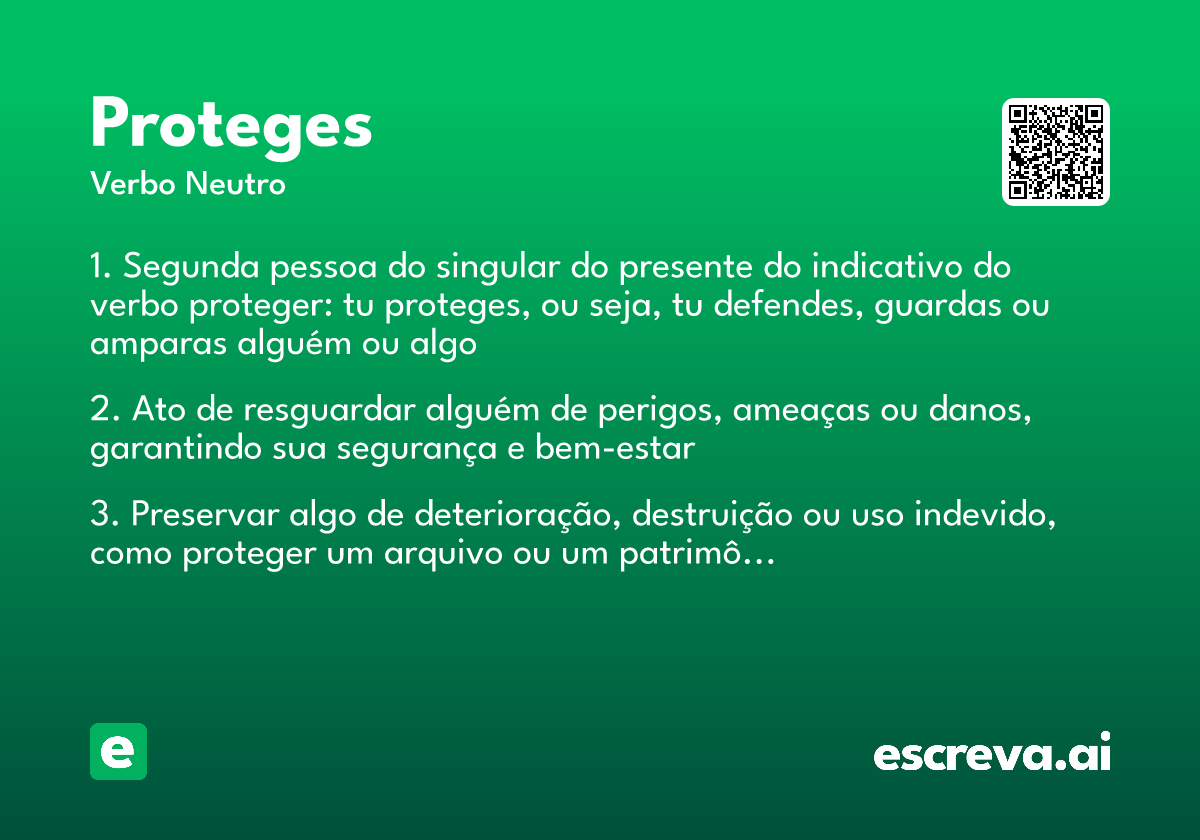 Proteges
Verbo Neutro

1. Segunda pessoa do singular do presente do indicativo do verbo proteger: tu proteges, ou seja, tu defendes, guardas ou amparas alguém ou algo

2. Ato de resguardar alguém de perigos, ameaças ou danos, garantindo sua segurança e bem-estar

3. Preservar algo de deterioração, destruição ou uso indevido, como proteger um arquivo ou um patrimô…

e

escreva.ai